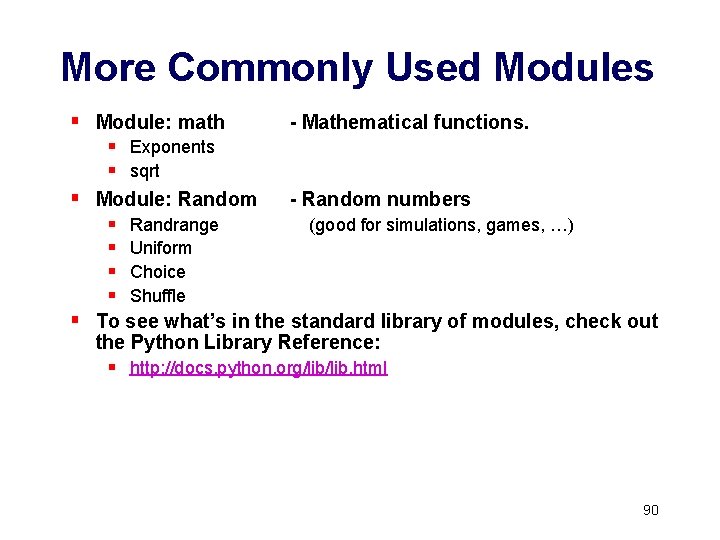 More Commonly Used Modules

- Module: math - Mathematical functions.
  - Exponents
  - sqrt
- Module: Random - Random numbers
  - Randrange (good for simulations, games, …)
  - Uniform
  - Choice
  - Shuffle
- To see what's in the standard library of modules, check out the Python Library Reference:
  - http://docs.python.org/lib/lib.html

90